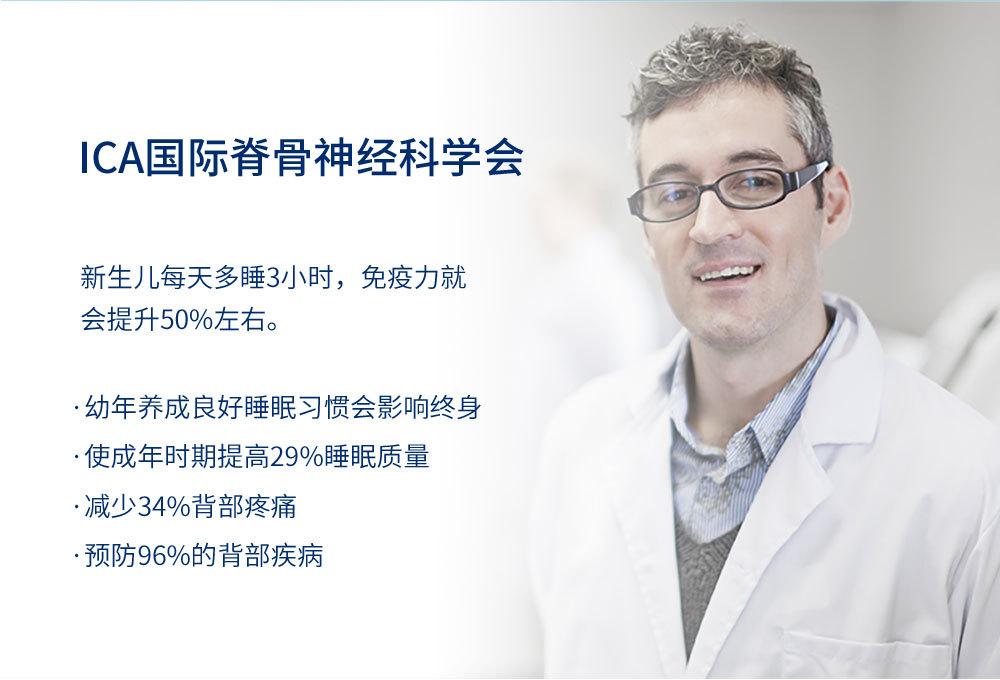 ICA国际脊骨神经科学会

新生儿每天多睡3小时，免疫力就会提升50%左右。

· 幼年养成良好睡眠习惯会影响终身
· 使成年时期提高29%睡眠质量
· 减少34%背部疼痛
· 预防96%的背部疾病